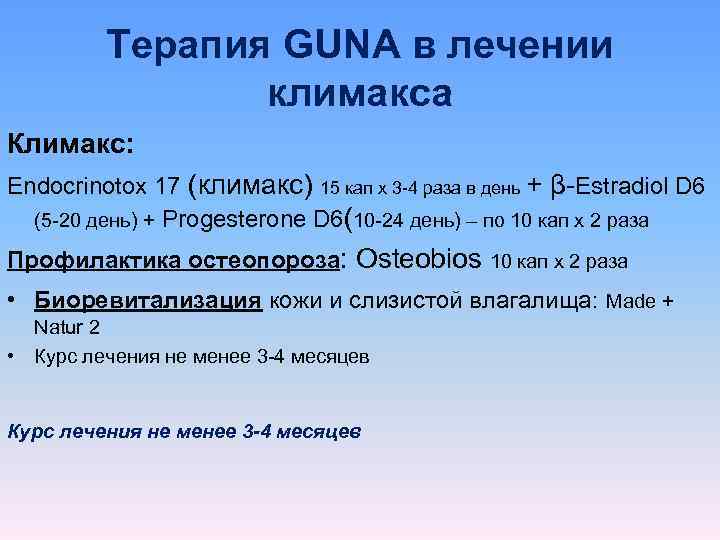 Терапия GUNA в лечении климакса

Климакс:

Endocrinotox 17 (климакс) 15 кап х 3-4 раза в день + β-Estradiol D6 (5-20 день) + Progesterone D6(10-24 день) – по 10 кап х 2 раза

Профилактика остеопороза: Osteobios 10 кап х 2 раза

• Биоревитализация кожи и слизистой влагалища: Made + Natur 2

• Курс лечения не менее 3-4 месяцев

Курс лечения не менее 3-4 месяцев